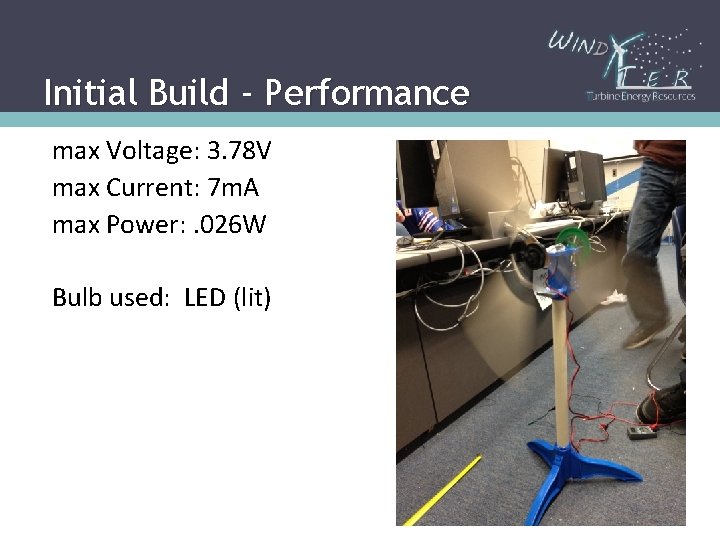 WIND TER
Turbine Energy Resources

Initial Build - Performance

max Voltage: 3.78V
max Current: 7mA
max Power: .026W

Bulb used: LED (lit)